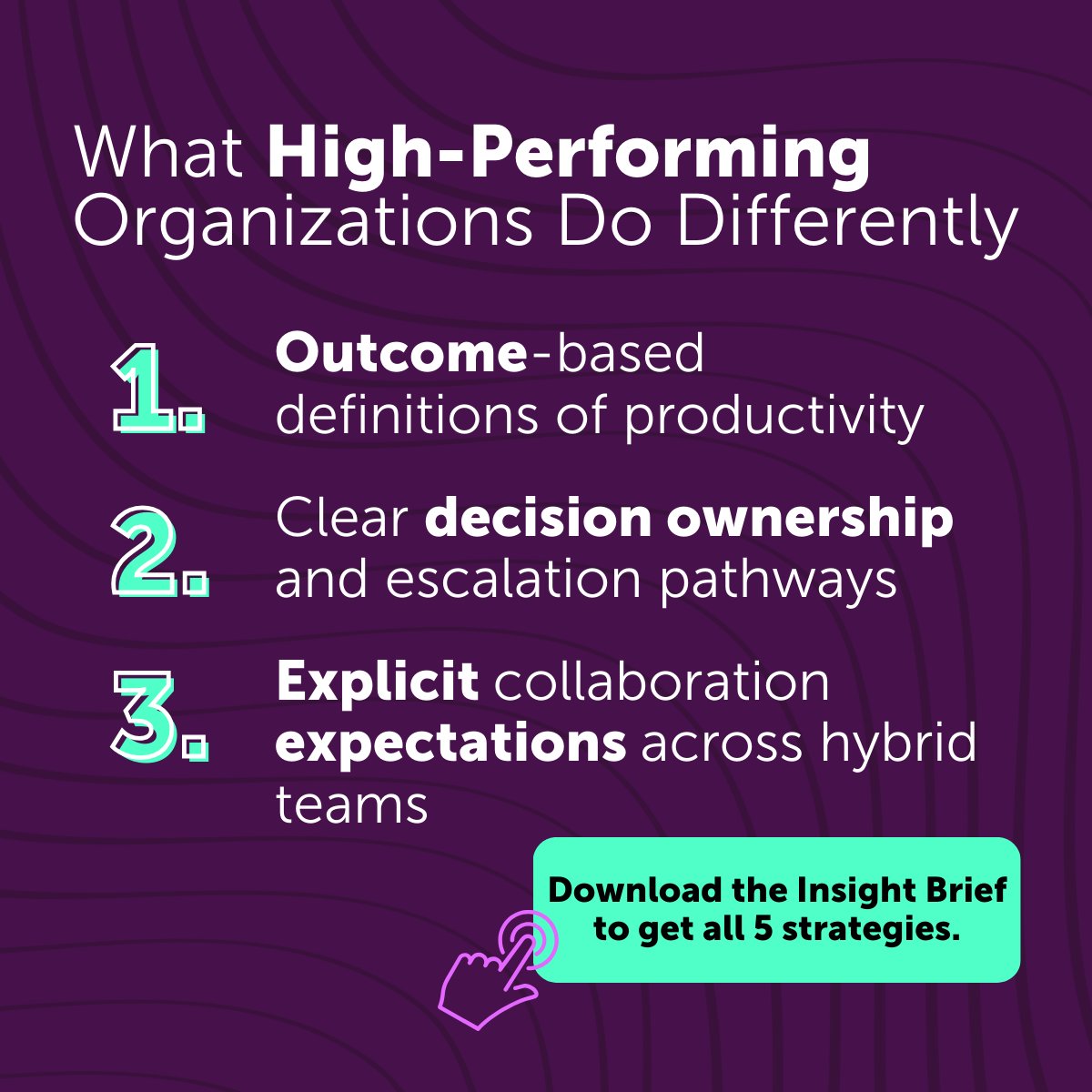 What High-Performing Organizations Do Differently

1. Outcome-based definitions of productivity

2. Clear decision ownership and escalation pathways

3. Explicit collaboration expectations across hybrid teams

Download the Insight Brief to get all 5 strategies.